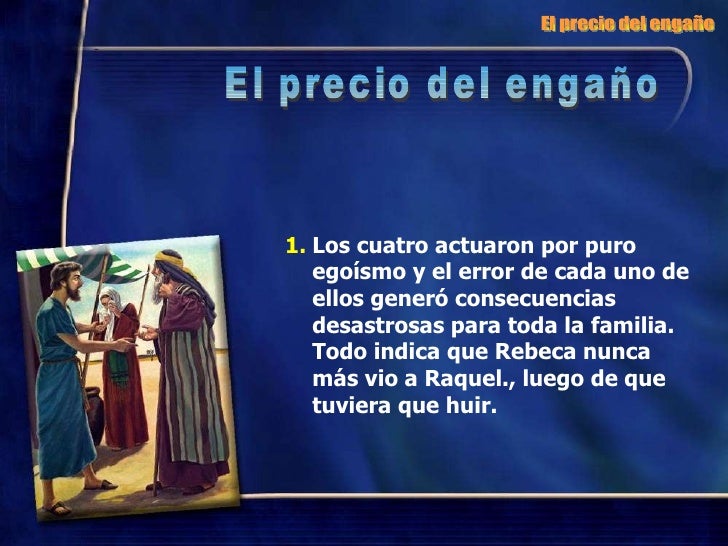 El precio del engaño

El precio del engaño

1. Los cuatro actuaron por puro egoísmo y el error de cada uno de ellos generó consecuencias desastrosas para toda la familia. Todo indica que Rebeca nunca más vio a Raquel., luego de que tuviera que huir.